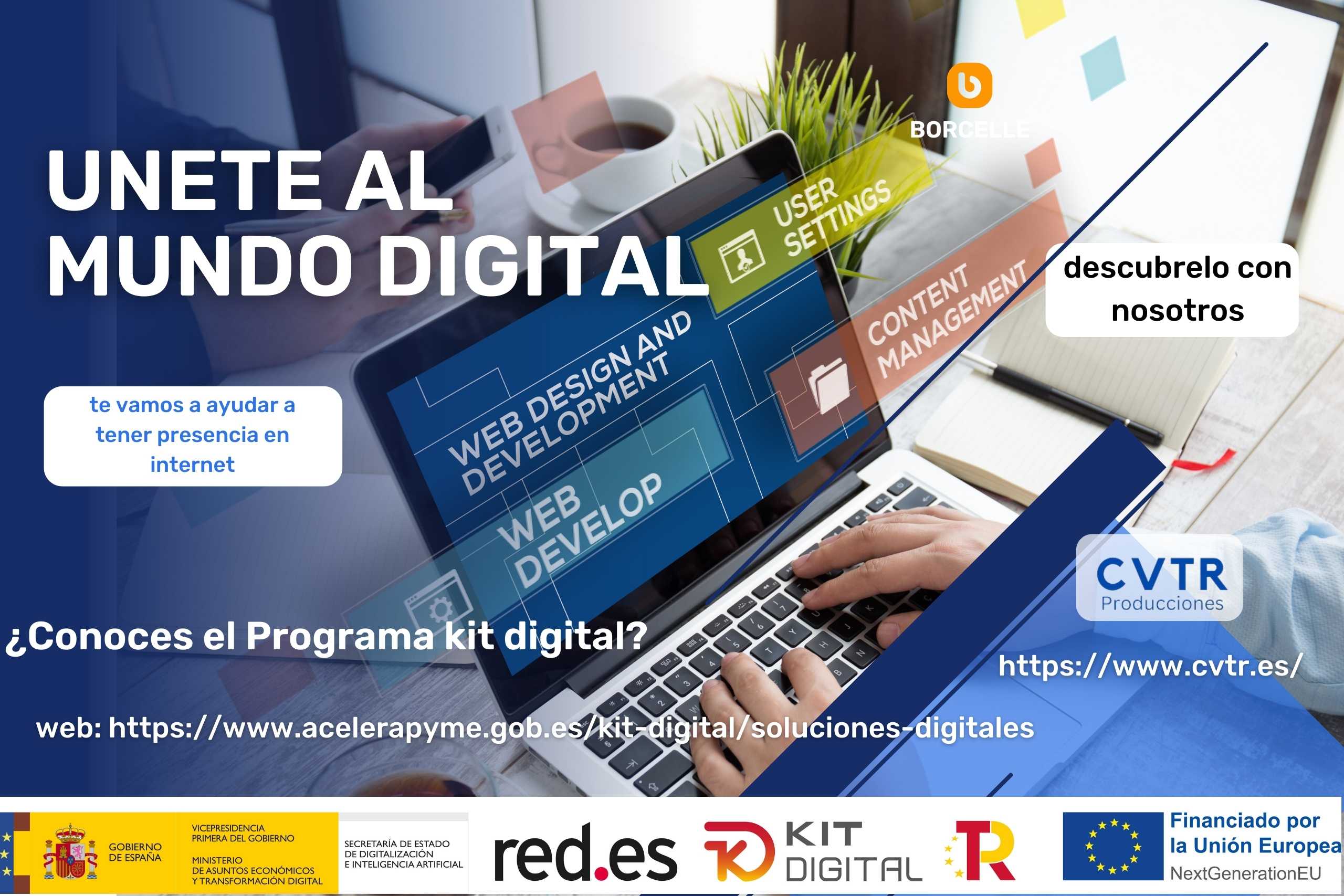 BORCELLE

UNETE AL MUNDO DIGITAL

USER SETTINGS

CONTENT MANAGEMENT

WEB DESIGN AND DEVELOPMENT

WEB DEVELOP

descubrelo con nosotros

te vamos a ayudar a tener presencia en internet

CVTR Producciones

¿Conoces el Programa kit digital?

https://www.cvtr.es/

web: https://www.acelerapyme.gob.es/kit-digital/soluciones-digitales

GOBIERNO DE ESPAÑA

VICEPRESIDENCIA PRIMERA DEL GOBIERNO

MINISTERIO DE ASUNTOS ECONÓMICOS Y TRANSFORMACIÓN DIGITAL

SECRETARÍA DE ESTADO DE DIGITALIZACIÓN E INTELIGENCIA ARTIFICIAL

red.es

KIT DIGITAL

Financiado por la Unión Europea

NextGenerationEU